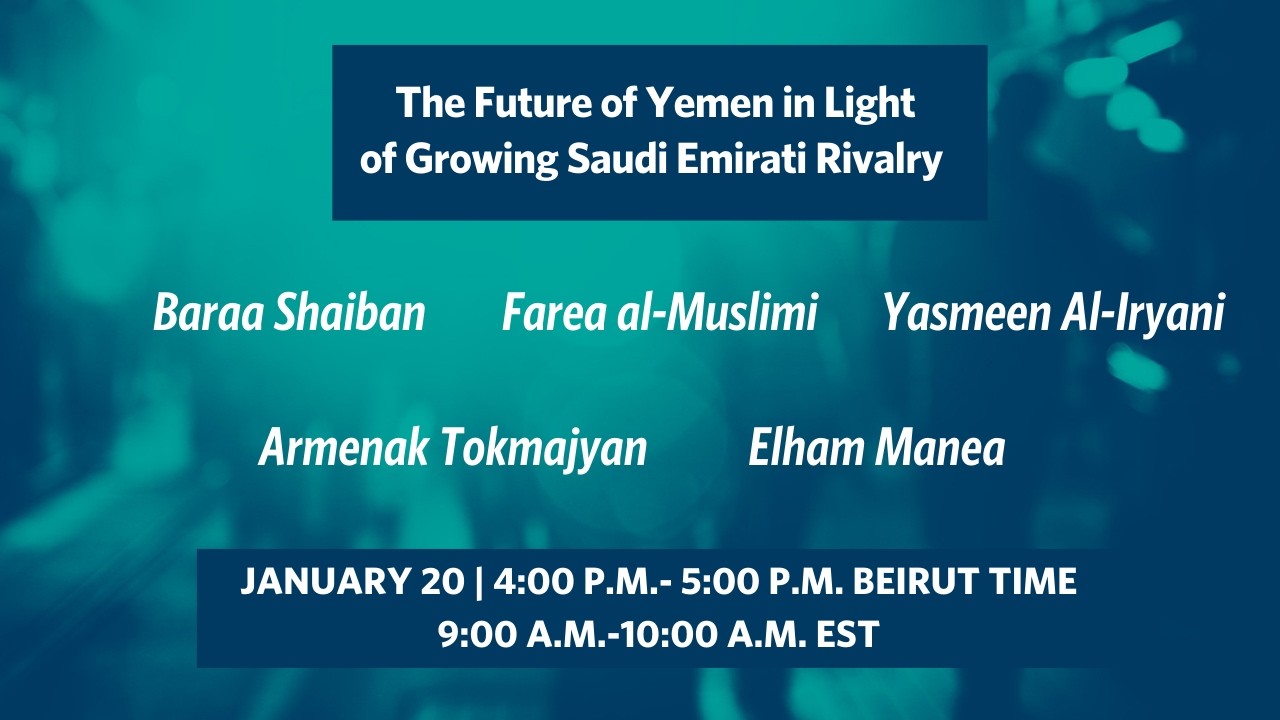 The Future of Yemen in Light of Growing Saudi Emirati Rivalry

Baraa Shaiban Farea al-Muslimi Yasmeen Al-Iryani

Armenak Tokmajyan Elham Manea

JANUARY 20 | 4:00 P.M.- 5:00 P.M. BEIRUT TIME
9:00 A.M.-10:00 A.M. EST